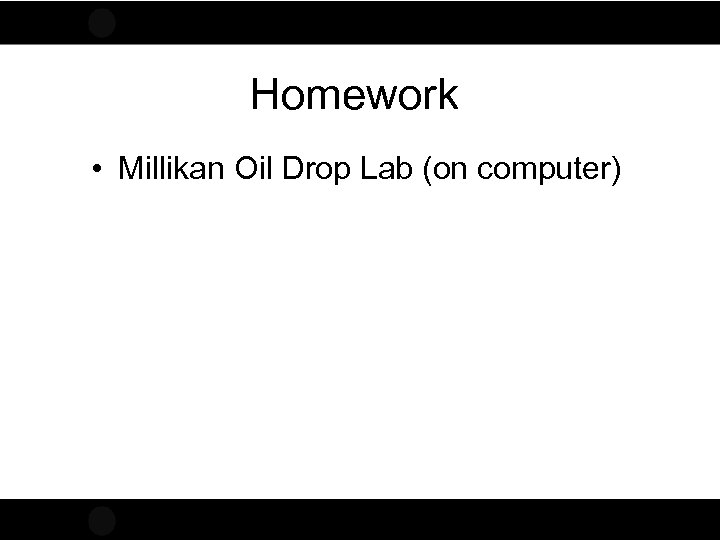 Homework

• Millikan Oil Drop Lab (on computer)